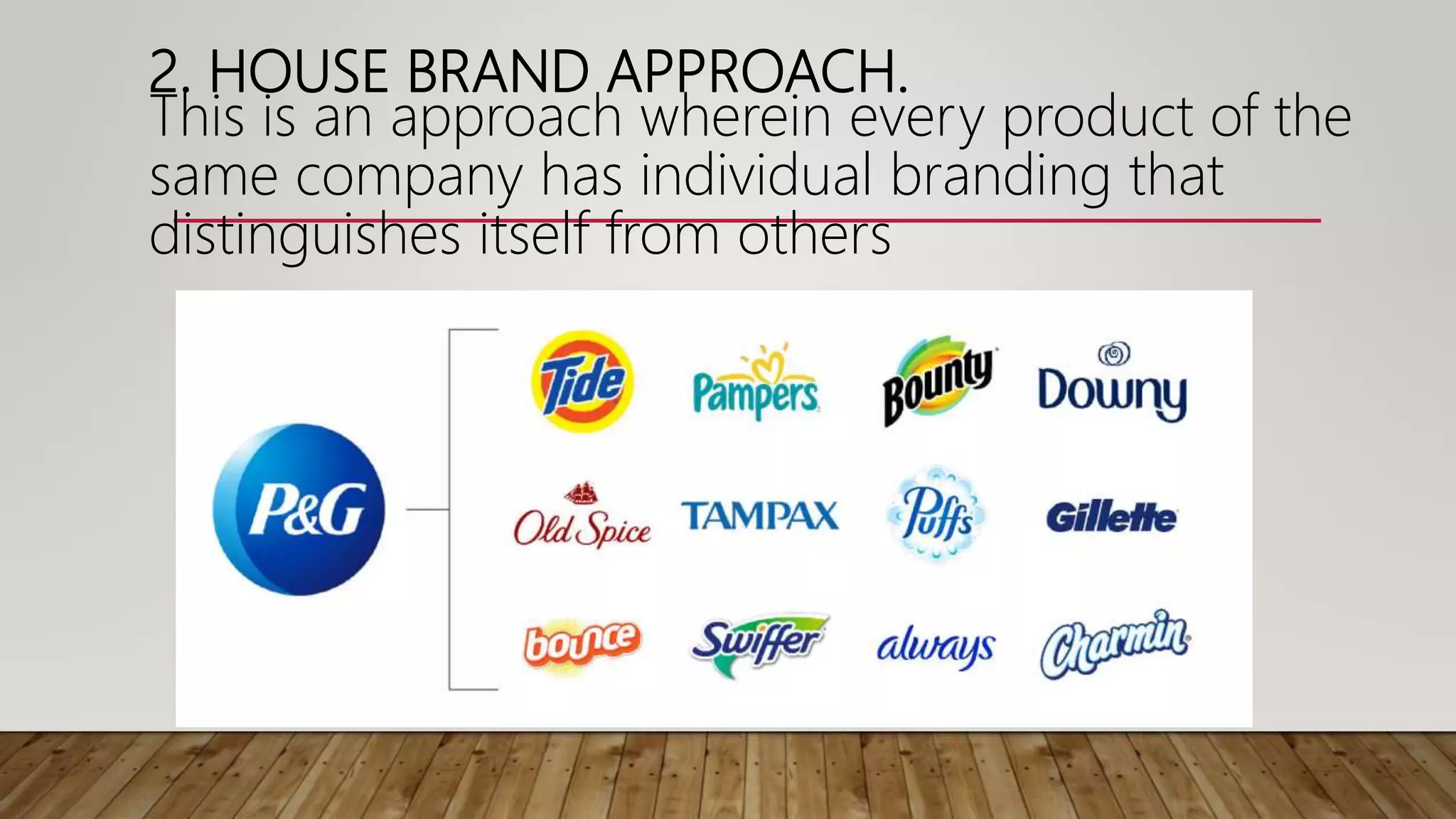 2. HOUSE BRAND APPROACH.

This is an approach wherein every product of the same company has individual branding that distinguishes itself from others

P&G

Tide

Pampers

Bounty

Downy

Old Spice

TAMPAX

Puffs

Gillette

bounce

Swiffer

always

Charmin